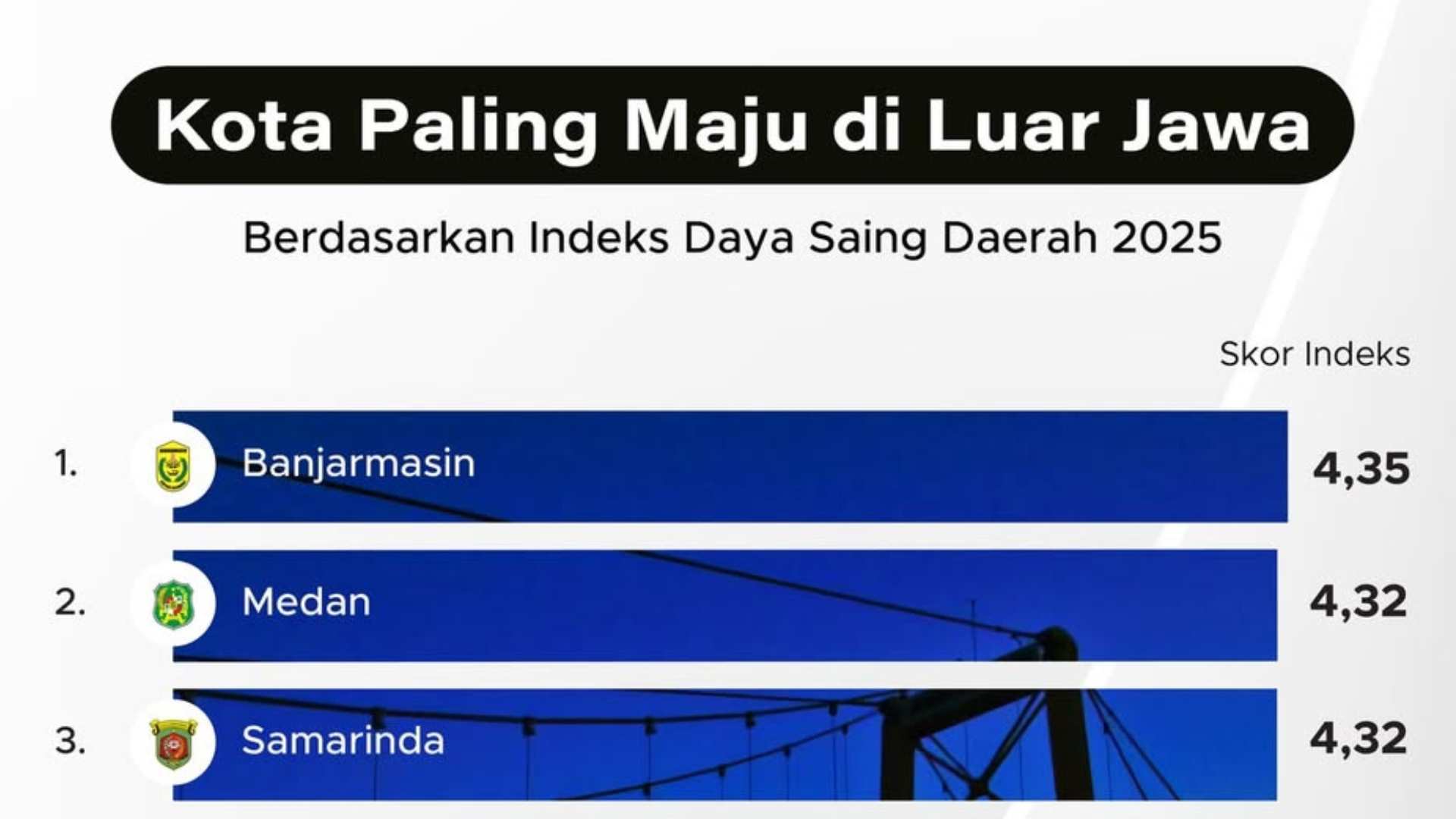 Kota Paling Maju di Luar Jawa

Berdasarkan Indeks Daya Saing Daerah 2025

Skor Indeks

1. Banjarmasin 4,35

2. Medan 4,32

3. Samarinda 4,32